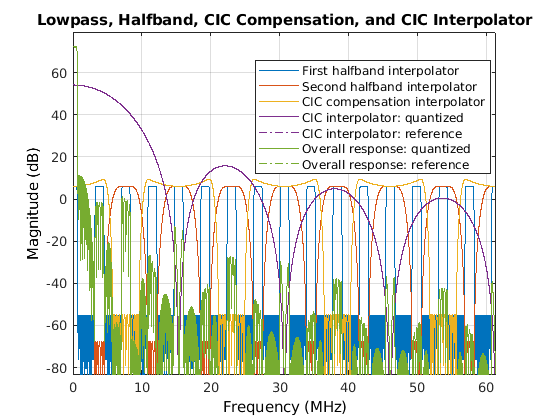 Lowpass, Halfband, CIC Compensation, and CIC Interpolator

First halfband interpolator
Second halfband interpolator
CIC compensation interpolator
CIC interpolator: quantized
CIC interpolator: reference
Overall response: quantized
Overall response: reference

Magnitude (dB)

60
40
20
0
-20
-40
-60
-80

0 10 20 30 40 50 60

Frequency (MHz)